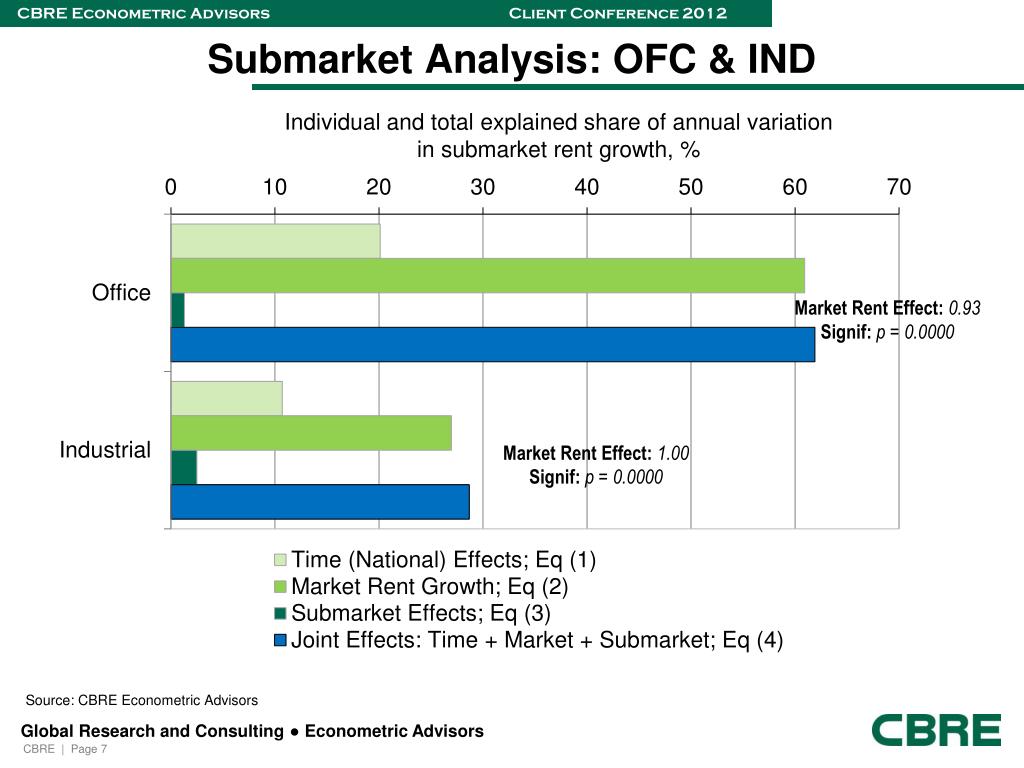 CBRE Econometric Advisors

Client Conference 2012

Submarket Analysis: OFC & IND

Individual and total explained share of annual variation in submarket rent growth, %

0 10 20 30 40 50 60 70

Office

Market Rent Effect: 0.93
Signif: p = 0.0000

Industrial

Market Rent Effect: 1.00
Signif: p = 0.0000

Time (National) Effects; Eq (1)
Market Rent Growth; Eq (2)
Submarket Effects; Eq (3)
Joint Effects: Time + Market + Submarket; Eq (4)

Source: CBRE Econometric Advisors

Global Research and Consulting ● Econometric Advisors

CBRE | Page 7

CBRE